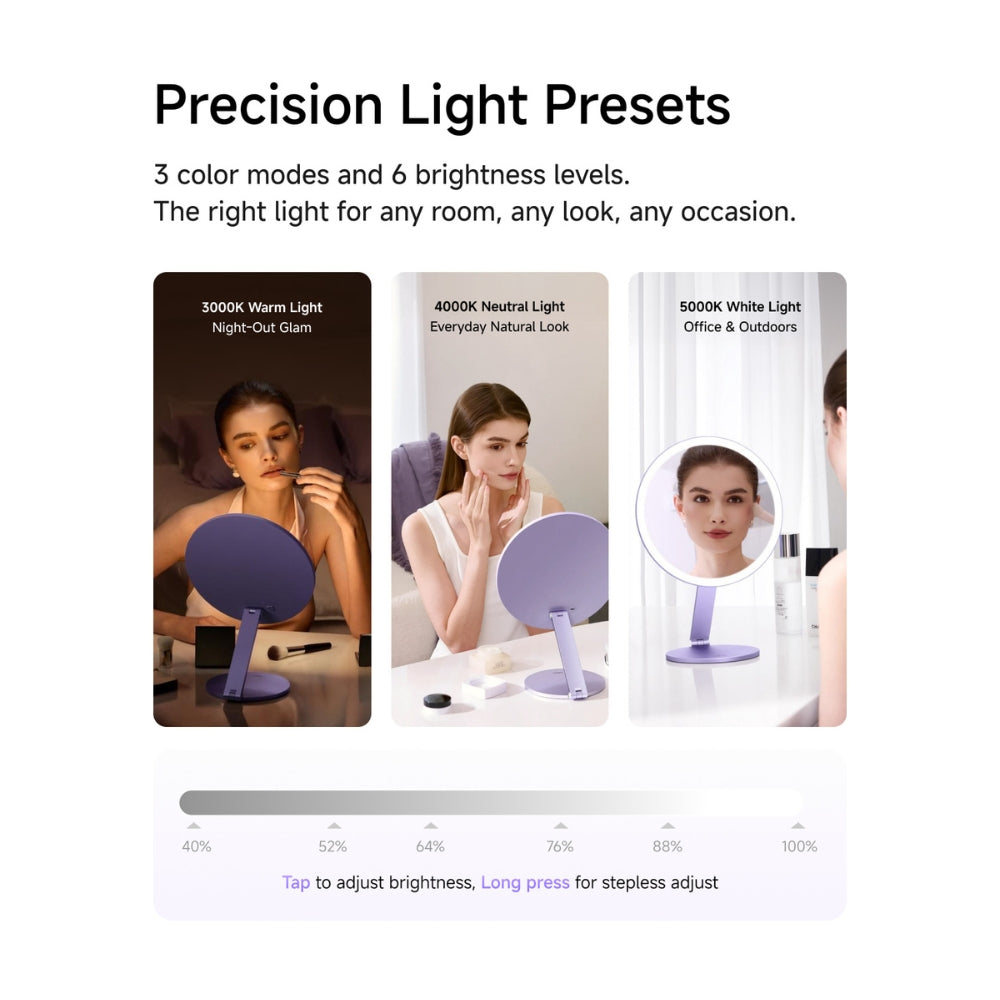 Precision Light Presets

3 color modes and 6 brightness levels.
The right light for any room, any look, any occasion.

3000K Warm Light
Night-Out Glam

4000K Neutral Light
Everyday Natural Look

5000K White Light
Office & Outdoors

40%
52%
64%
76%
88%
100%

Tap to adjust brightness, Long press for stepless adjust